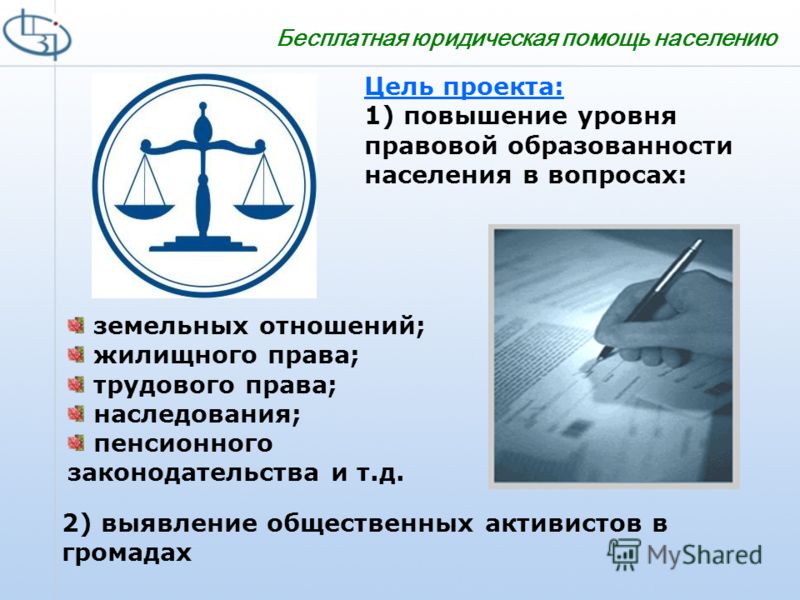 Бесплатная юридическая помощь населению

Цель проекта:
1) повышение уровня правовой образованности населения в вопросах:

земельных отношений;
жилищного права;
трудового права;
наследования;
пенсионного законодательства и т.д.

2) выявление общественных активистов в громадах

MyShared